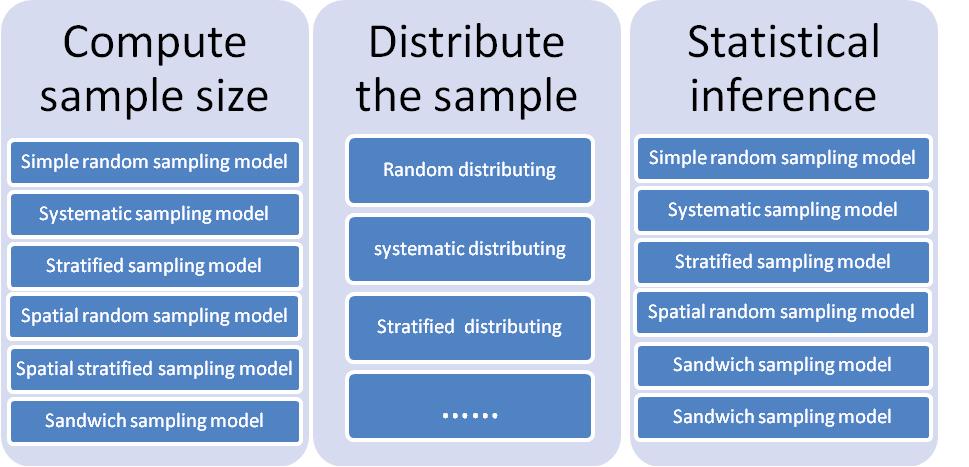 Compute sample size

Simple random sampling model

Systematic sampling model

Stratified sampling model

Spatial random sampling model

Spatial stratified sampling model

Sandwich sampling model

Distribute the sample

Random distributing

systematic distributing

Stratified distributing

……

Statistical inference

Simple random sampling model

Systematic sampling model

Stratified sampling model

Spatial random sampling model

Sandwich sampling model

Sandwich sampling model